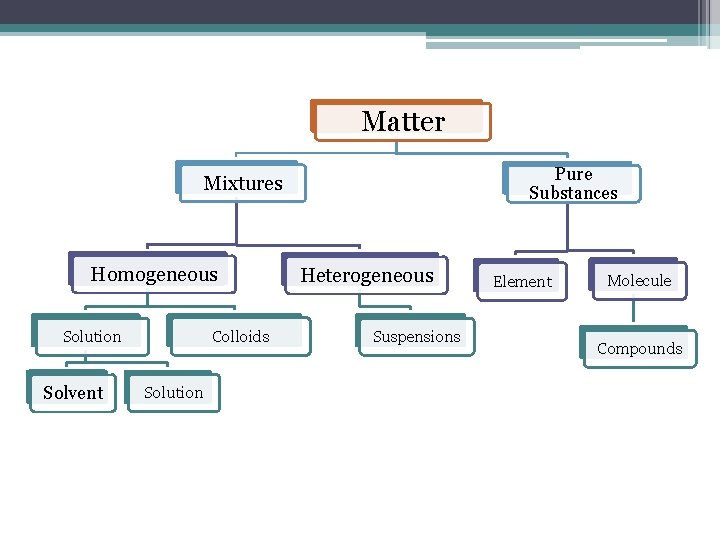 Matter

Mixtures

Pure Substances

Homogeneous

Heterogeneous

Element

Molecule

Solution

Colloids

Suspensions

Compounds

Solvent

Solution